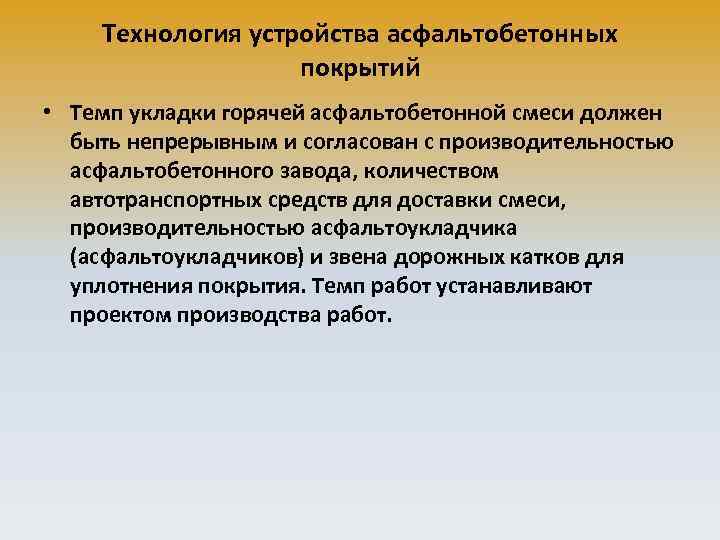 Технология устройства асфальтобетонных покрытий

• Темп укладки горячей асфальтобетонной смеси должен быть непрерывным и согласован с производительностью асфальтобетонного завода, количеством автотранспортных средств для доставки смеси, производительностью асфальтоукладчика (асфальтоукладчиков) и звена дорожных катков для уплотнения покрытия. Темп работ устанавливают проектом производства работ.